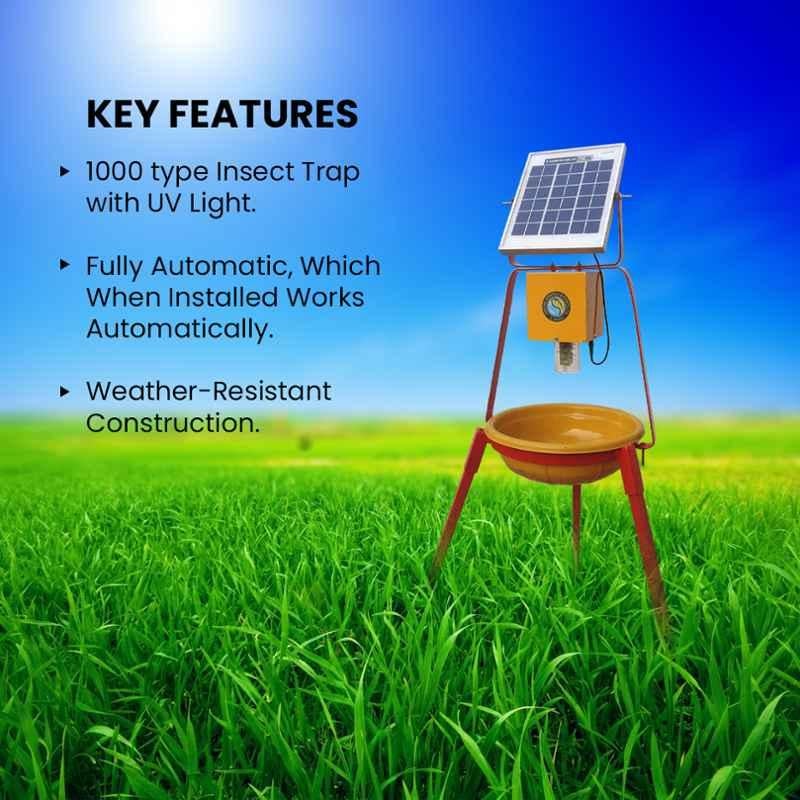 KEY FEATURES

▸ 1000 type Insect Trap with UV Light.

▸ Fully Automatic, Which When Installed Works Automatically.

▸ Weather-Resistant Construction.